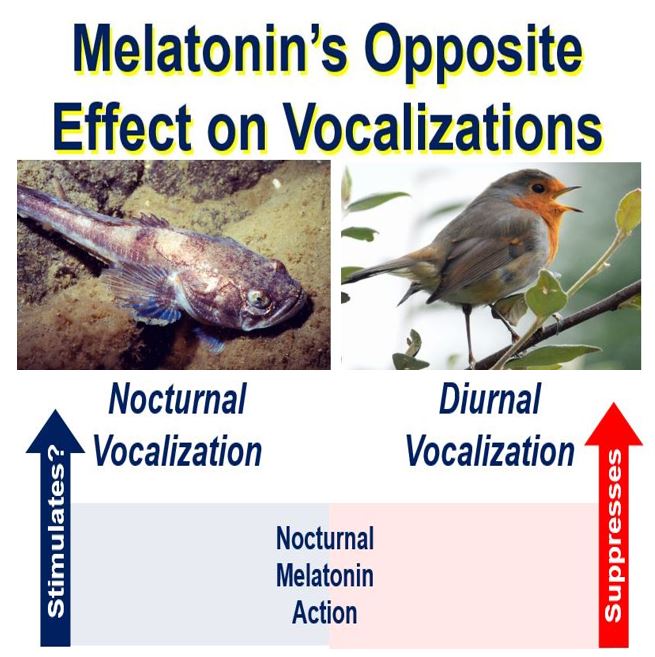 Melatonin's Opposite Effect on Vocalizations

Nocturnal Vocalization

Diurnal Vocalization

Stimulates?

Nocturnal Melatonin Action

Suppresses